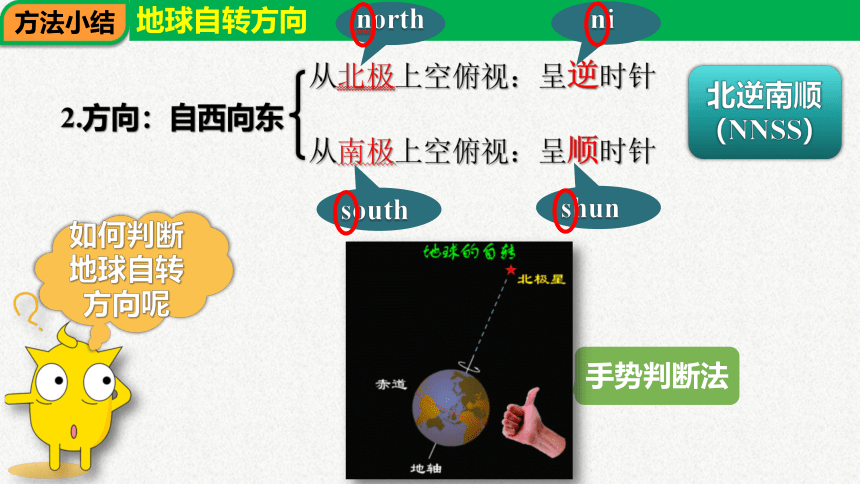 方法小结 地球自转方向

north

ni

2.方向：自西向东

从北极上空俯视：呈逆时针

从南极上空俯视：呈顺时针

北逆南顺 (NNSS)

south

shun

如何判断地球自转方向呢

地球的自转

北极星

赤道

地轴

手势判断法